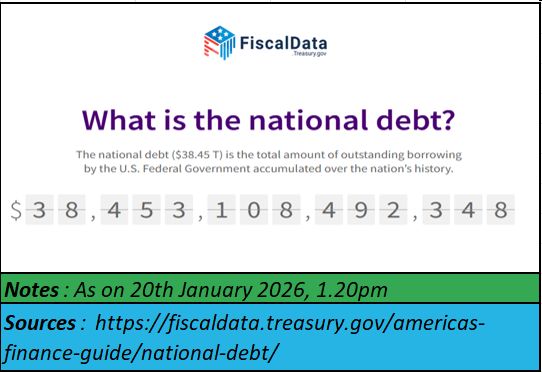 FiscalData
.Treasury.gov

What is the national debt?

The national debt ($38.45 T) is the total amount of outstanding borrowing by the U.S. Federal Government accumulated over the nation's history.

$38,453,108,492,348

Notes : As on 20th January 2026, 1.20pm

Sources : https://fiscaldata.treasury.gov/americas-finance-guide/national-debt/